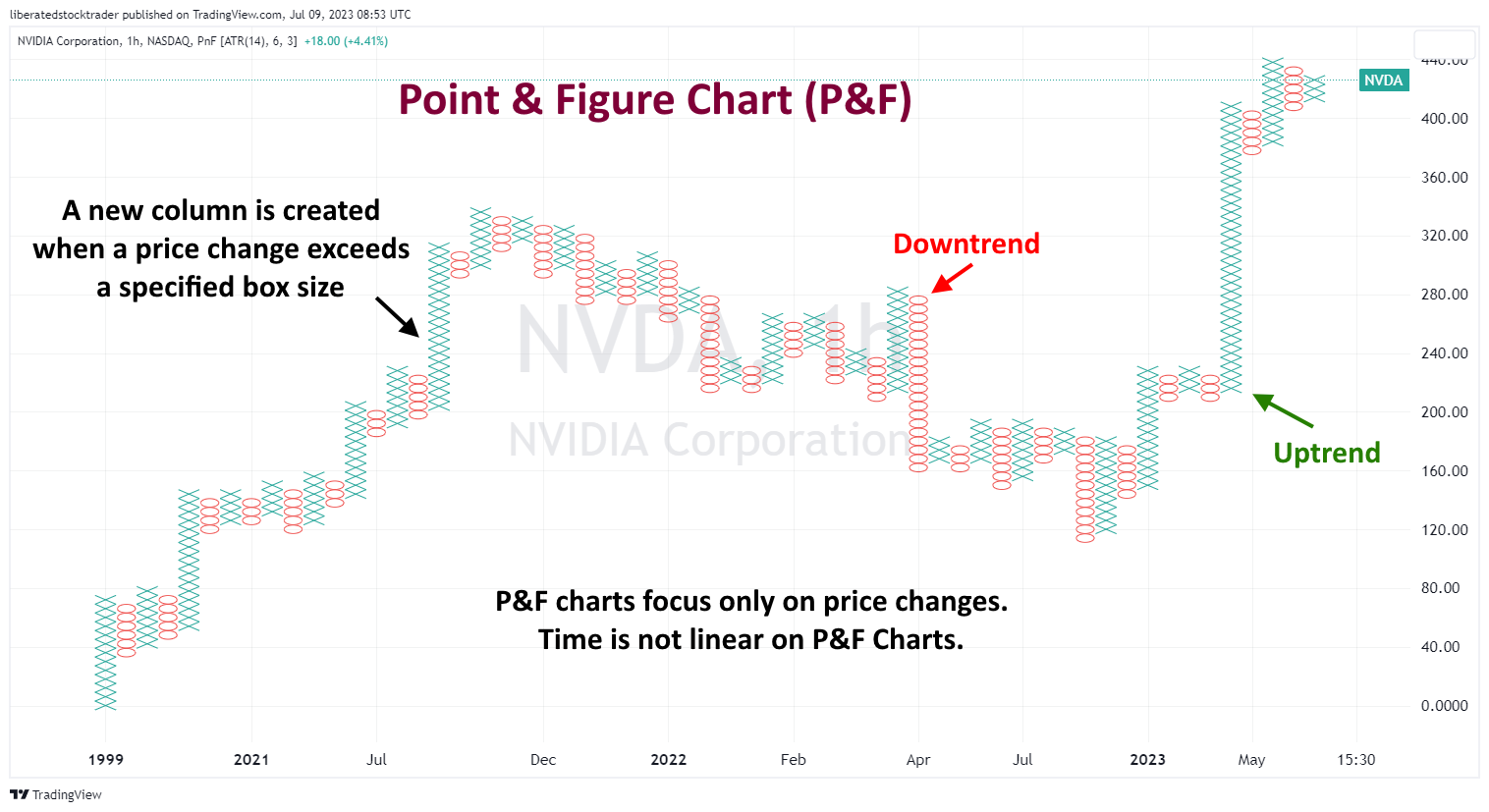 liberatedstocktrader published on TradingView.com, Jul 09, 2023 08:53 UTC

NVIDIA Corporation, 1h, NASDAQ, PnF [ATR(14), 6, 3] +18.00 (+4.41%)

Point & Figure Chart (P&F)

A new column is created when a price change exceeds a specified box size

Downtrend

Uptrend

NVDA, 1h
NVIDIA Corporation

P&F charts focus only on price changes.
Time is not linear on P&F Charts.

NVDA

440.00
400.00
360.00
320.00
280.00
240.00
200.00
160.00
120.00
80.00
40.00
0.0000

1999
2021
Jul
Dec
2022
Feb
Apr
Jul
2023
May
15:30

TradingView